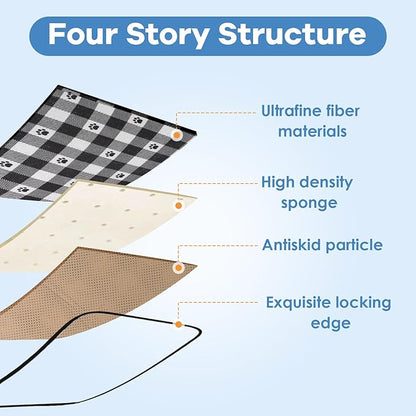 Four Story Structure

Ultrafine fiber materials

High density sponge

Antiskid particle

Exquisite locking edge